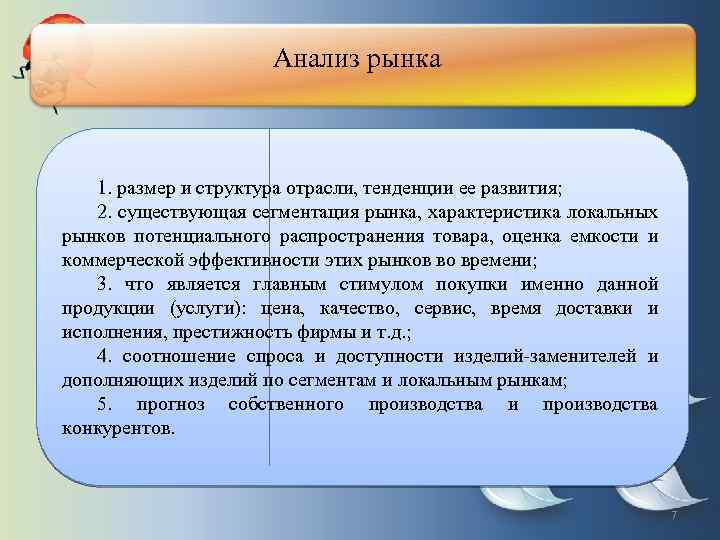 Анализ рынка

1. размер и структура отрасли, тенденции ее развития;

2. существующая сегментация рынка, характеристика локальных рынков потенциального распространения товара, оценка емкости и коммерческой эффективности этих рынков во времени;

3. что является главным стимулом покупки именно данной продукции (услуги): цена, качество, сервис, время доставки и исполнения, престижность фирмы и т.д.;

4. соотношение спроса и доступности изделий-заменителей и дополняющих изделий по сегментам и локальным рынкам;

5. прогноз собственного производства и производства конкурентов.

7